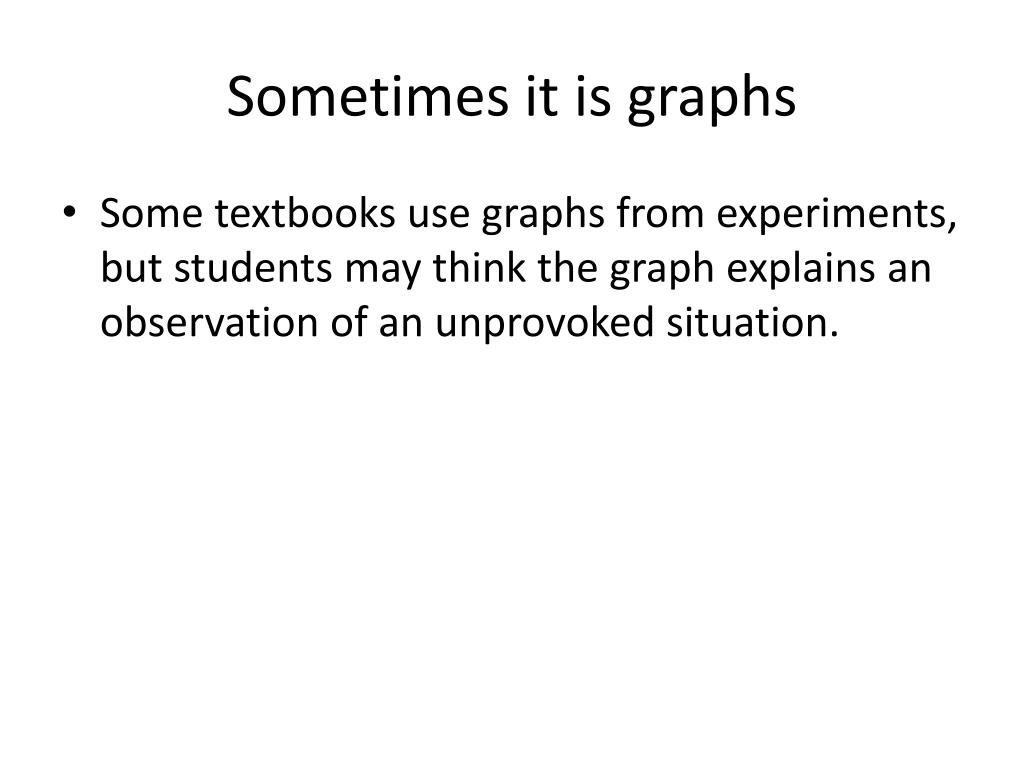 Sometimes it is graphs

• Some textbooks use graphs from experiments, but students may think the graph explains an observation of an unprovoked situation.